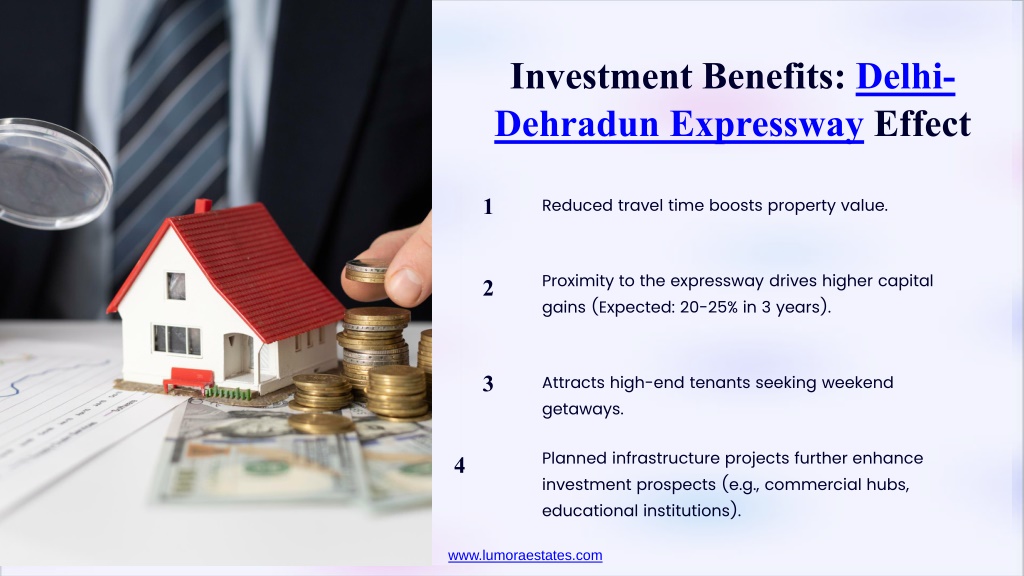 Investment Benefits: Delhi-Dehradun Expressway Effect

1
Reduced travel time boosts property value.

2
Proximity to the expressway drives higher capital gains (Expected: 20-25% in 3 years).

3
Attracts high-end tenants seeking weekend getaways.

4
Planned infrastructure projects further enhance investment prospects (e.g., commercial hubs, educational institutions).

www.lumoraestates.com